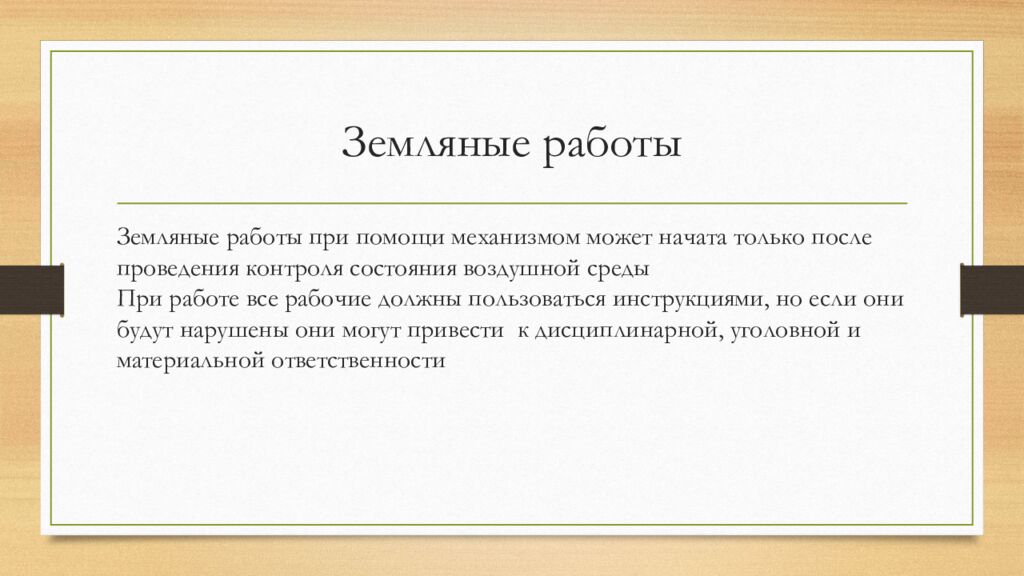 Земляные работы

Земляные работы при помощи механизмом может начата только после проведения контроля состояния воздушной среды
При работе все рабочие должны пользоваться инструкциями, но если они будут нарушены они могут привести к дисциплинарной, уголовной и материальной ответственности